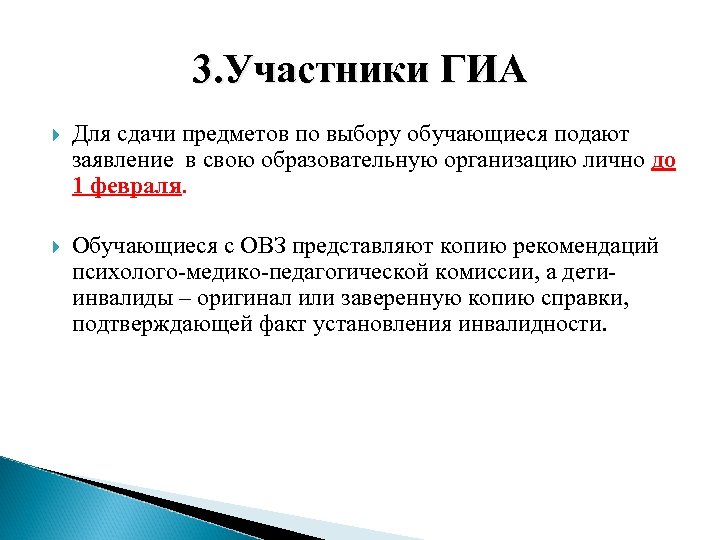 3.Участники ГИА

Для сдачи предметов по выбору обучающиеся подают заявление в свою образовательную организацию лично до 1 февраля.

Обучающиеся с ОВЗ представляют копию рекомендаций психолого-медико-педагогической комиссии, а дети-инвалиды – оригинал или заверенную копию справки, подтверждающей факт установления инвалидности.